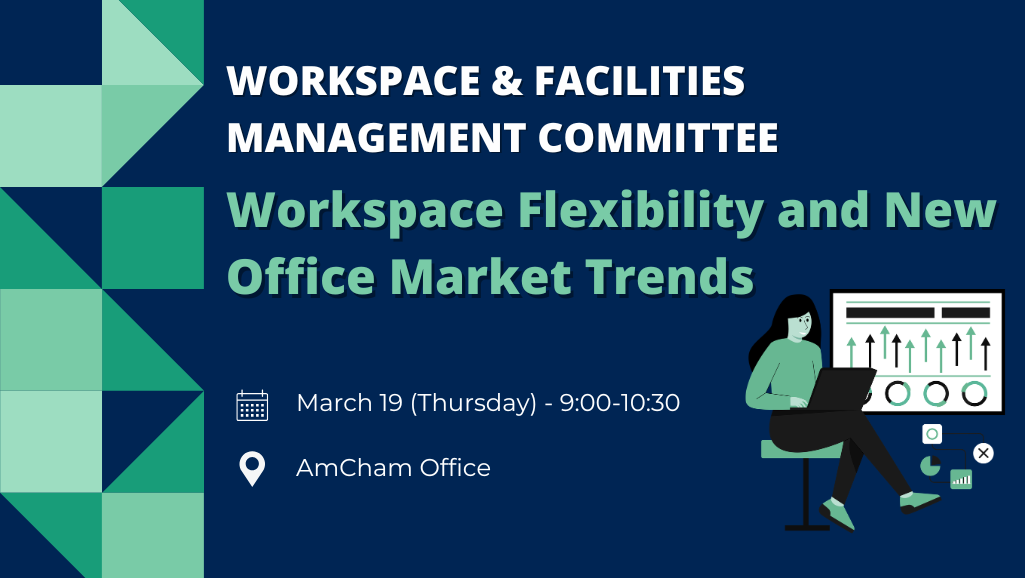 WORKSPACE & FACILITIES MANAGEMENT COMMITTEE

Workspace Flexibility and New Office Market Trends

March 19 (Thursday) - 9:00-10:30

AmCham Office